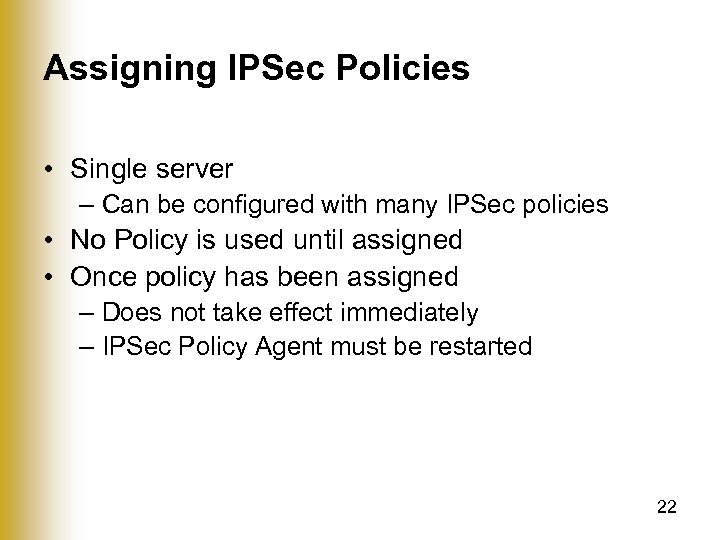 Assigning IPSec Policies

• Single server
– Can be configured with many IPSec policies
• No Policy is used until assigned
• Once policy has been assigned
– Does not take effect immediately
– IPSec Policy Agent must be restarted

22